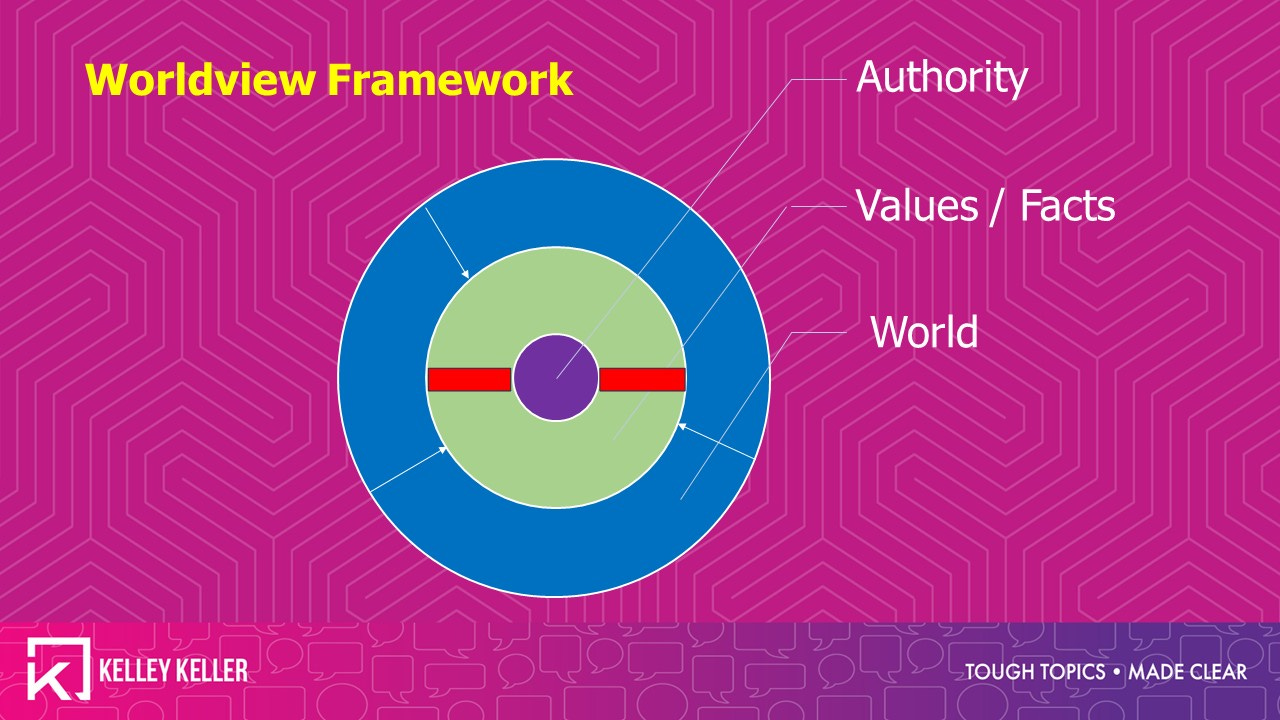 Worldview Framework

Authority

Values / Facts

World

KELLEY KELLER

TOUGH TOPICS • MADE CLEAR